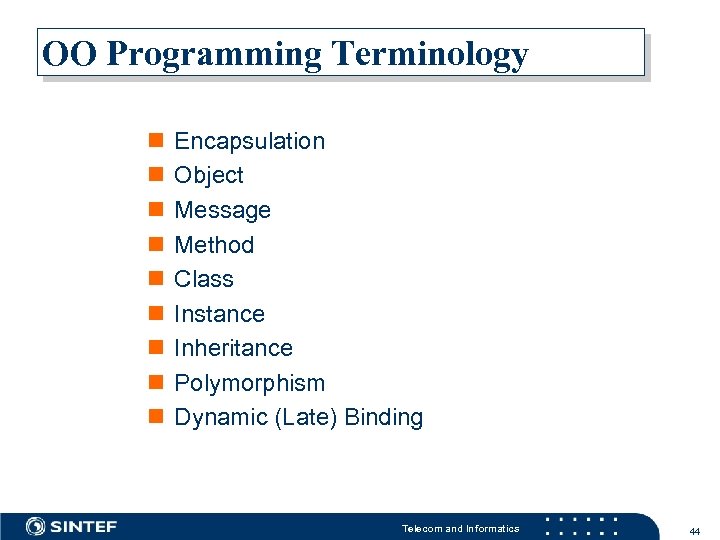 OO Programming Terminology

- Encapsulation
- Object
- Message
- Method
- Class
- Instance
- Inheritance
- Polymorphism
- Dynamic (Late) Binding

SINTEF

Telecom and Informatics

44